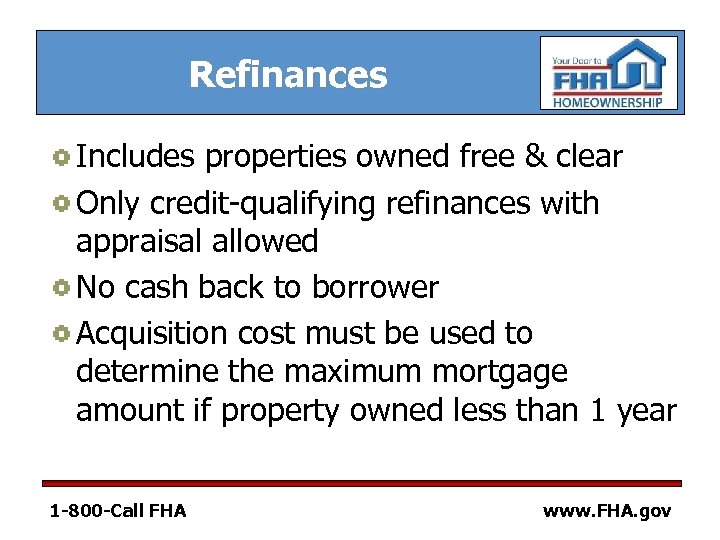 Refinances

Your Door to FHA HOMEOWNERSHIP

Includes properties owned free & clear

Only credit-qualifying refinances with appraisal allowed

No cash back to borrower

Acquisition cost must be used to determine the maximum mortgage amount if property owned less than 1 year

1-800-Call FHA

www.FHA.gov